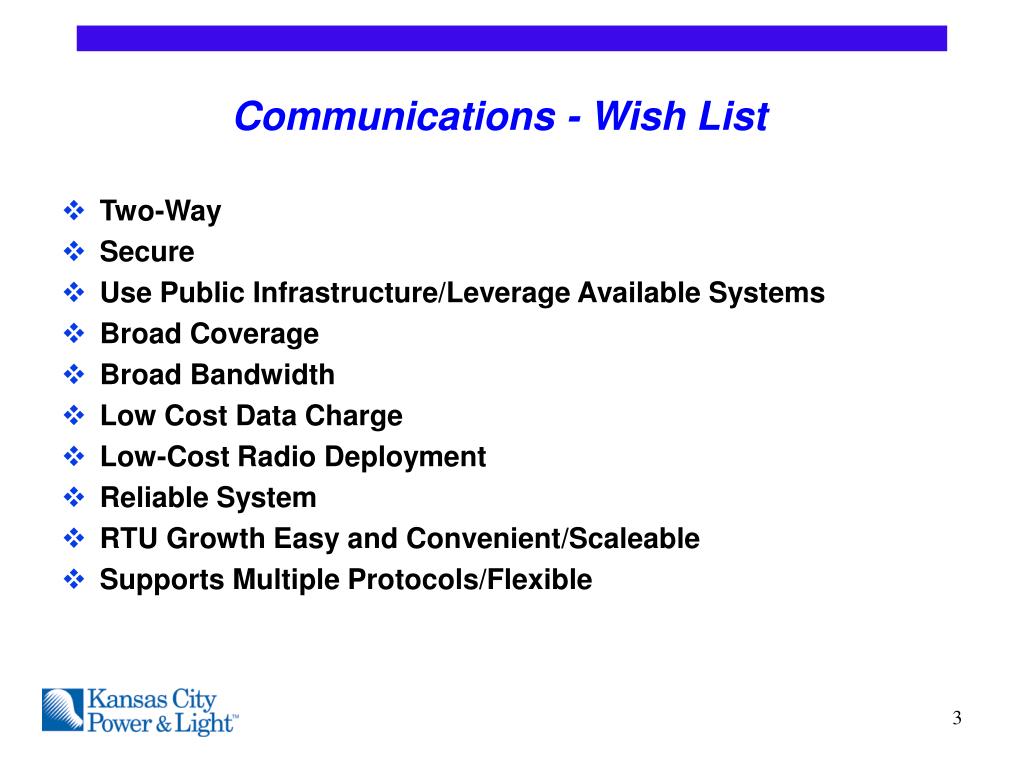 Communications - Wish List

❖ Two-Way
❖ Secure
❖ Use Public Infrastructure/Leverage Available Systems
❖ Broad Coverage
❖ Broad Bandwidth
❖ Low Cost Data Charge
❖ Low-Cost Radio Deployment
❖ Reliable System
❖ RTU Growth Easy and Convenient/Scaleable
❖ Supports Multiple Protocols/Flexible

Kansas City Power & Light™

3